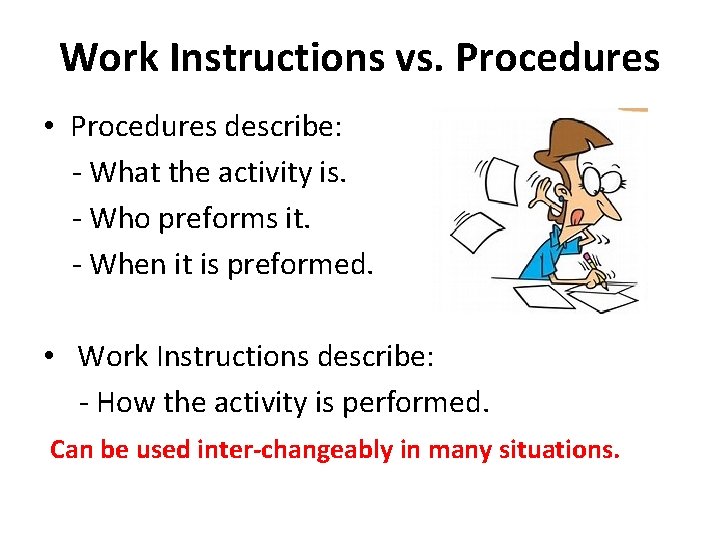 Work Instructions vs. Procedures

• Procedures describe:
- What the activity is.
- Who preforms it.
- When it is preformed.

• Work Instructions describe:
- How the activity is performed.

Can be used inter-changeably in many situations.